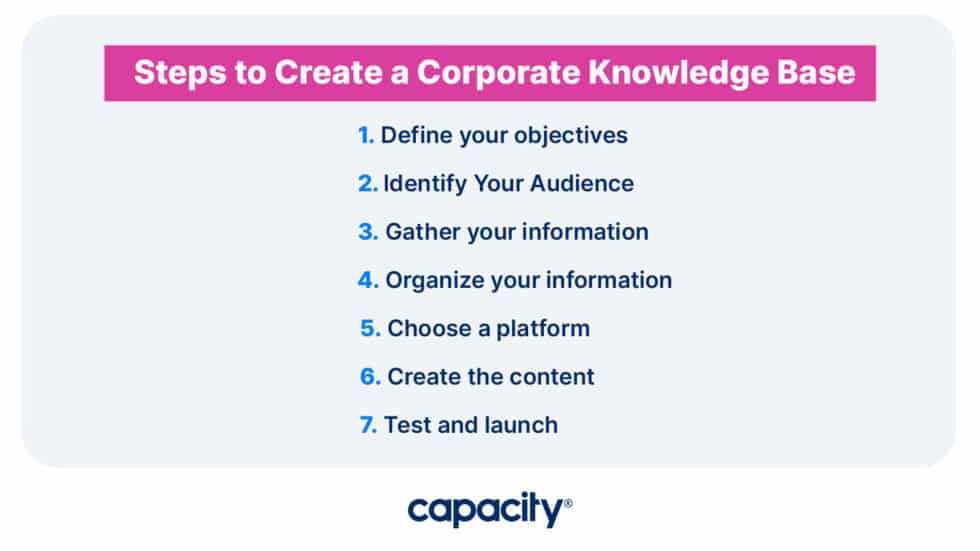 Steps to Create a Corporate Knowledge Base

1. Define your objectives
2. Identify Your Audience
3. Gather your information
4. Organize your information
5. Choose a platform
6. Create the content
7. Test and launch

capacity®